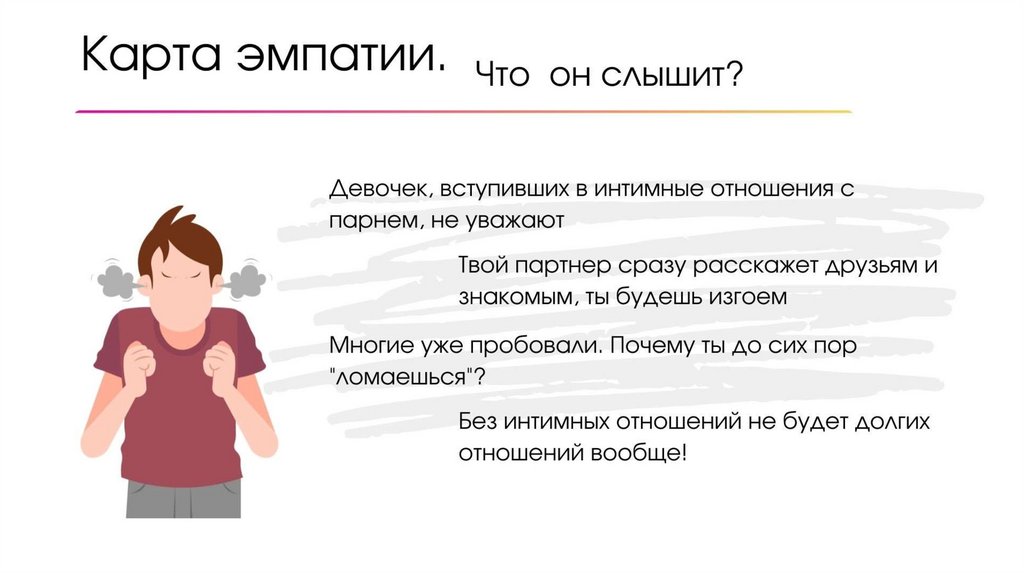 Карта эмпатии. Что он слышит?

Девочек, вступивших в интимные отношения с парнем, не уважают

Твой партнер сразу расскажет друзьям и знакомым, ты будешь изгоем

Многие уже пробовали. Почему ты до сих пор "ломаешься"?

Без интимных отношений не будет долгих отношений вообще!